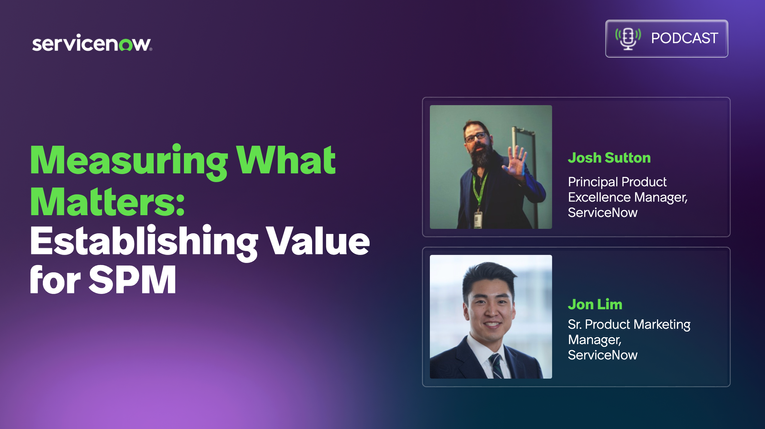 servicenow.

PODCAST

Measuring What Matters: Establishing Value for SPM

Josh Sutton
Principal Product Excellence Manager, ServiceNow

Jon Lim
Sr. Product Marketing Manager, ServiceNow